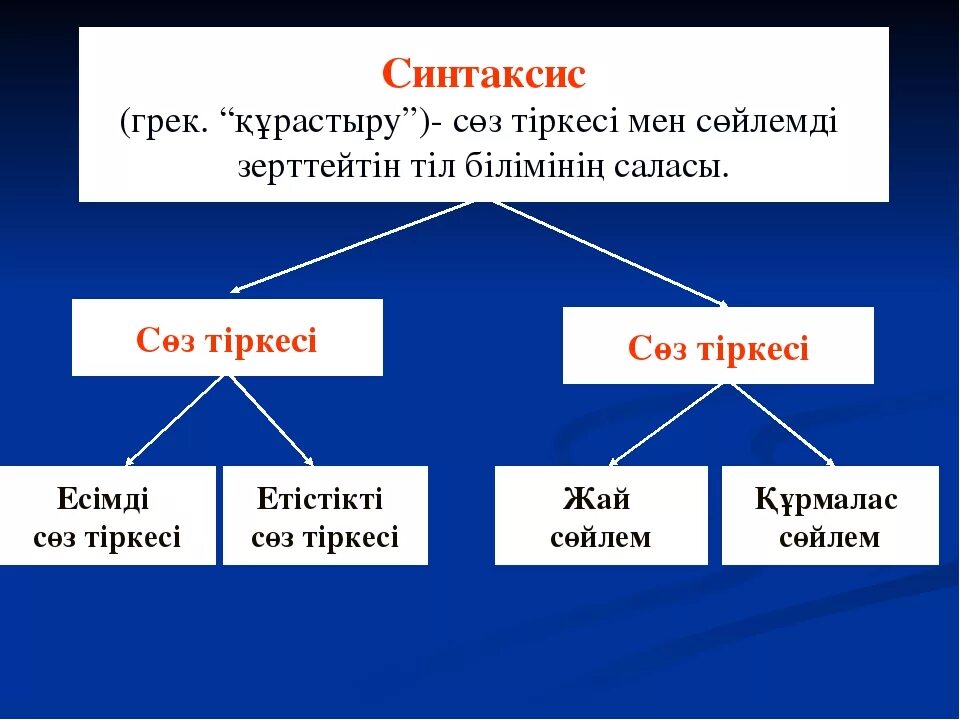 Синтаксис
(грек. “құрастыру”)- сөз тіркесі мен сөйлемді зерттейтін тіл білімінің саласы.

Сөз тіркесі

Сөз тіркесі

Есімді сөз тіркесі

Етістікті сөз тіркесі

Жай сөйлем

Құрмалас сөйлем